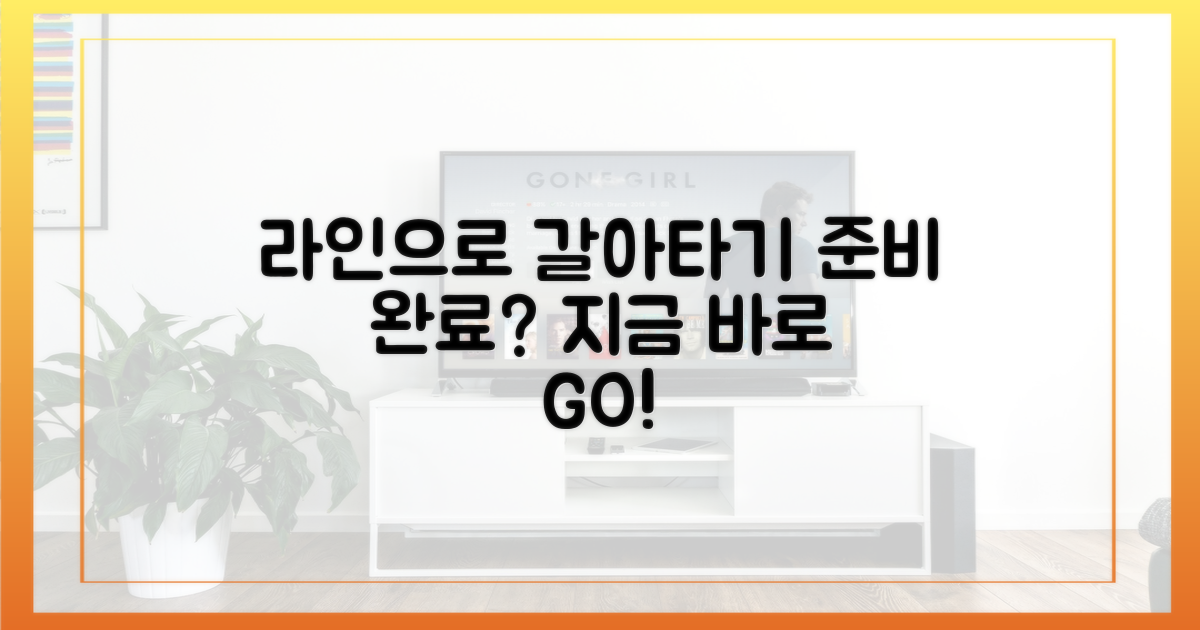 GONE GIRL

라인으로 갈아타기 준비 완료? 지금 바로 GO!